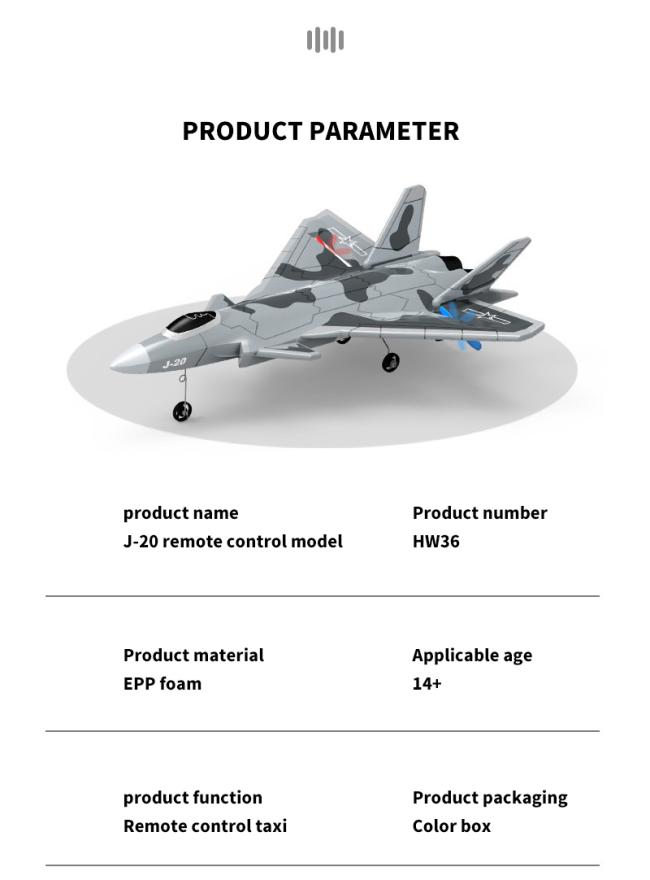 PRODUCT PARAMETER

J-20

product name
J-20 remote control model

Product number
HW36

Product material
EPP foam

Applicable age
14+

product function
Remote control taxi

Product packaging
Color box